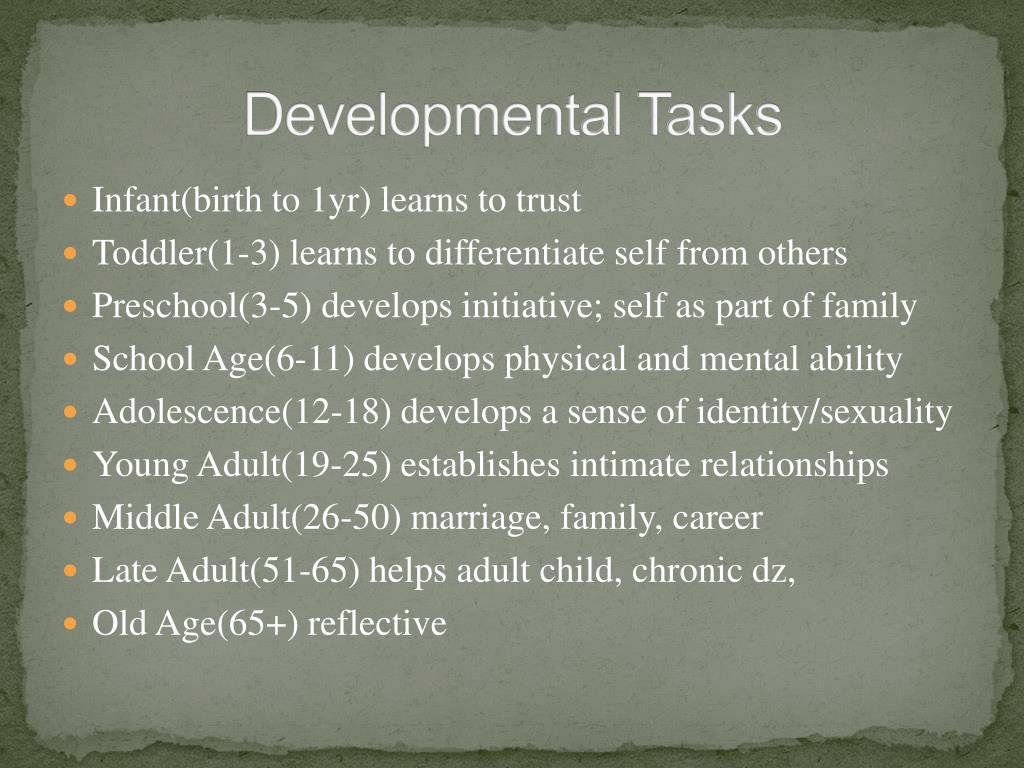 Developmental Tasks

- Infant(birth to 1yr) learns to trust
- Toddler(1-3) learns to differentiate self from others
- Preschool(3-5) develops initiative; self as part of family
- School Age(6-11) develops physical and mental ability
- Adolescence(12-18) develops a sense of identity/sexuality
- Young Adult(19-25) establishes intimate relationships
- Middle Adult(26-50) marriage, family, career
- Late Adult(51-65) helps adult child, chronic dz,
- Old Age(65+) reflective